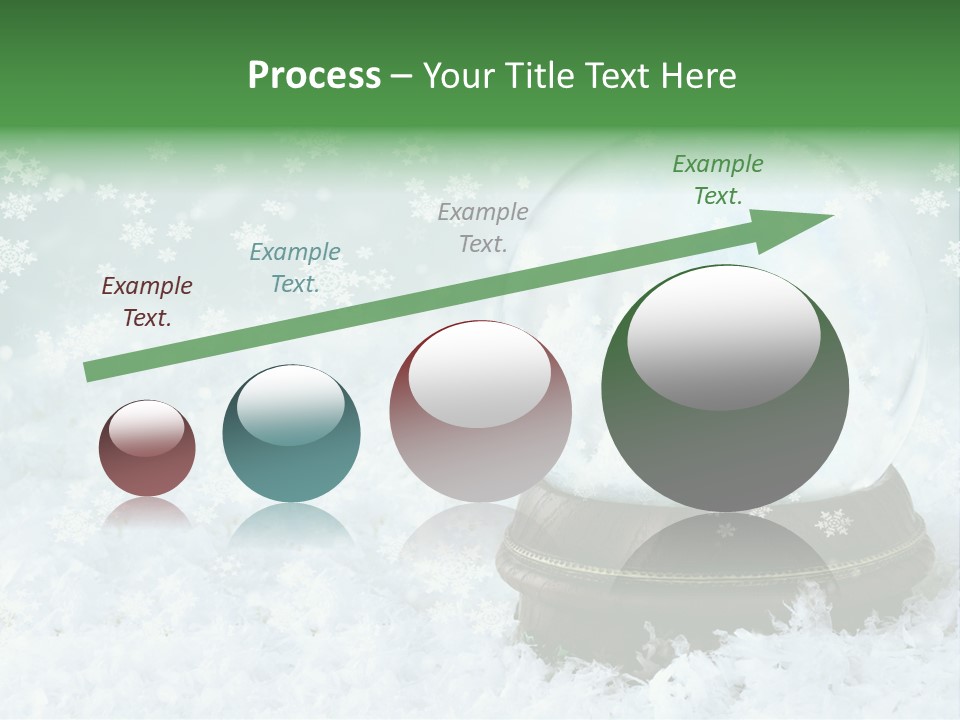 Process – Your Title Text Here

Example Text.

Example Text.

Example Text.

Example Text.